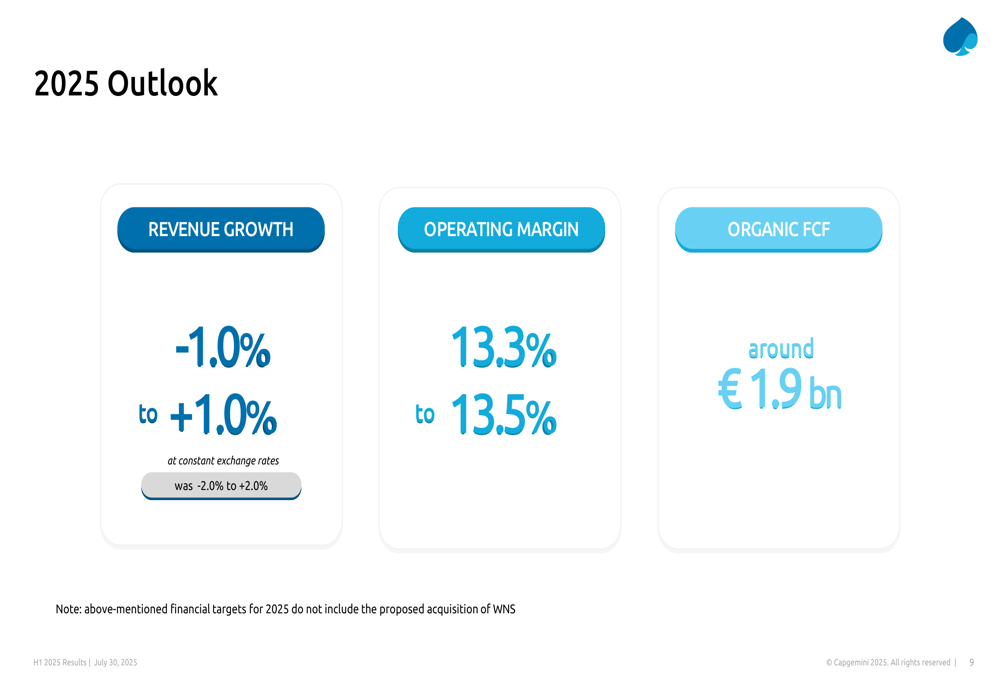 2025 Outlook

REVENUE GROWTH

-1.0%
to +1.0%

at constant exchange rates

was -2.0% to +2.0%

OPERATING MARGIN

13.3%
to 13.5%

ORGANIC FCF

around
€ 1.9 bn

Note: above-mentioned financial targets for 2025 do not include the proposed acquisition of WNS

H1 2025 Results | July 30, 2025

© Capgemini 2025. All rights reserved | 9